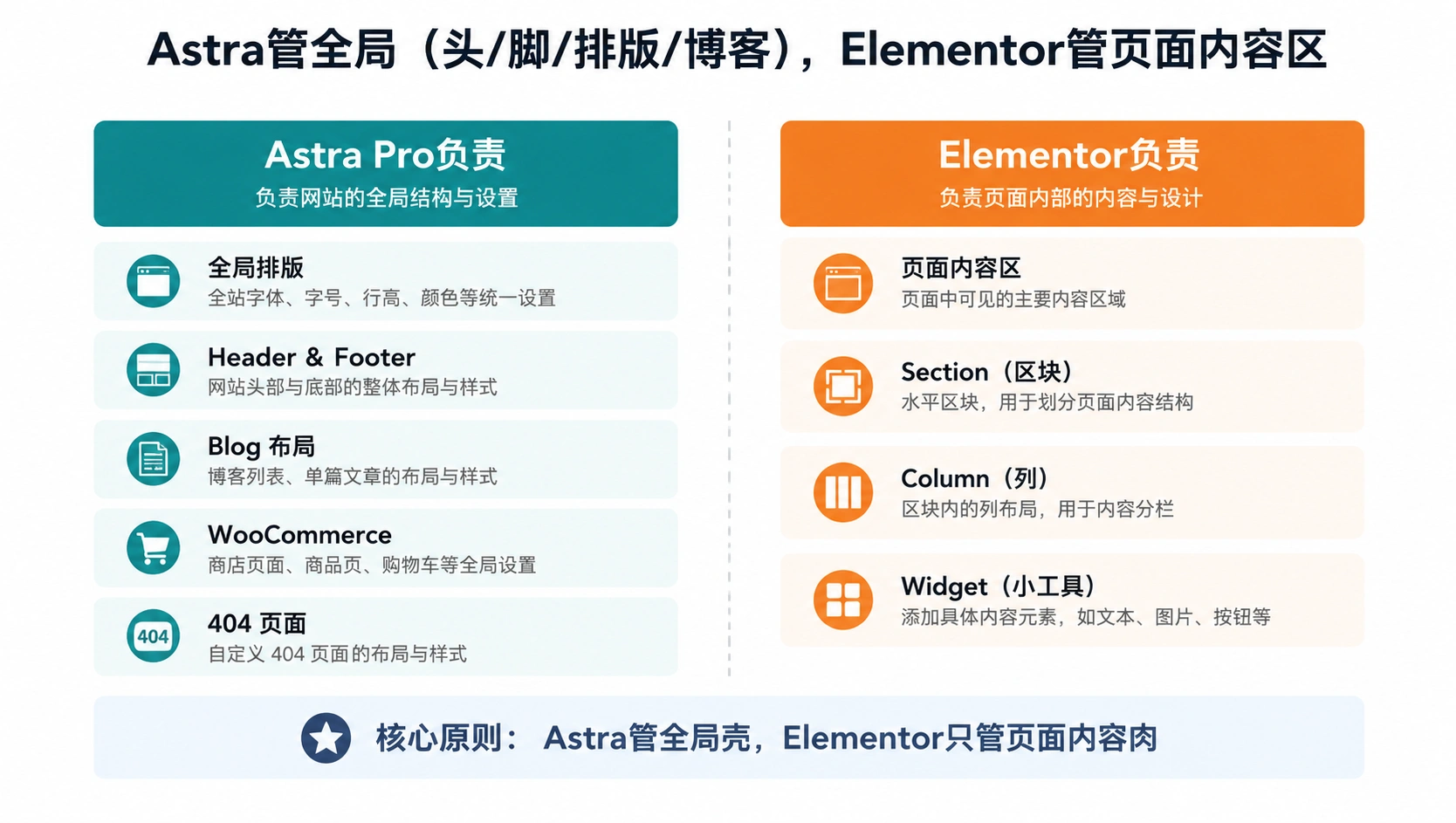 Astra管全局（头/脚/排版/博客），Elementor管页面内容区

Astra Pro负责
负责网站的全局结构与设置

全局排版
全站字体、字号、行高、颜色等统一设置

Header & Footer
网站头部与底部的整体布局与样式

Blog 布局
博客列表、单篇文章的布局与样式

WooCommerce
商店页面、商品页、购物车等全局设置

404
404 页面
自定义 404 页面的布局与样式

Elementor负责
负责页面内部的内容与设计

页面内容区
页面中可见的主要内容区域

Section（区块）
水平区块，用于划分页面内容结构

Column（列）
区块内的列布局，用于内容分栏

Widget（小工具）
添加具体内容元素，如文本、图片、按钮等

核心原则： Astra管全局壳，Elementor只管页面内容肉